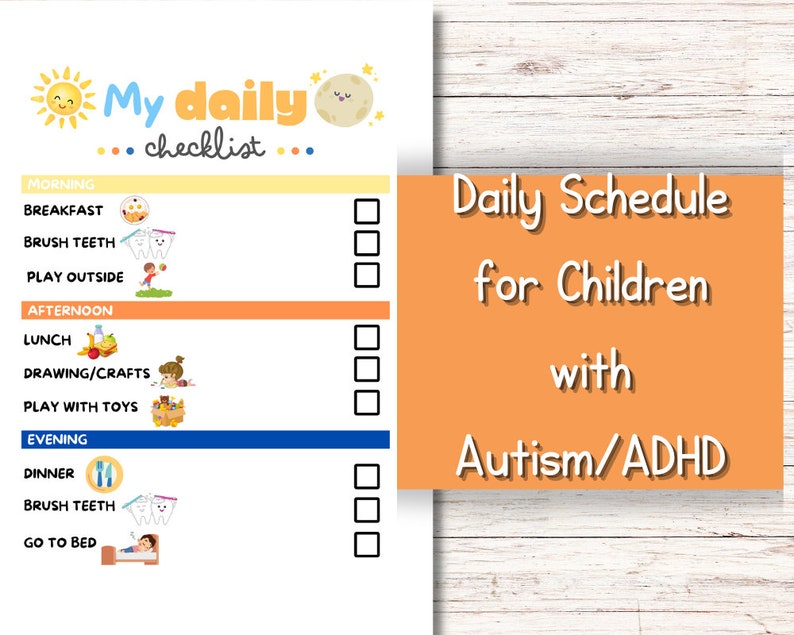 My daily
checklist

MORNING
BREAKFAST
BRUSH TEETH
PLAY OUTSIDE

AFTERNOON
LUNCH
DRAWING/CRAFTS
PLAY WITH TOYS

EVENING
DINNER
BRUSH TEETH
GO TO BED

Daily Schedule for Children with Autism/ADHD